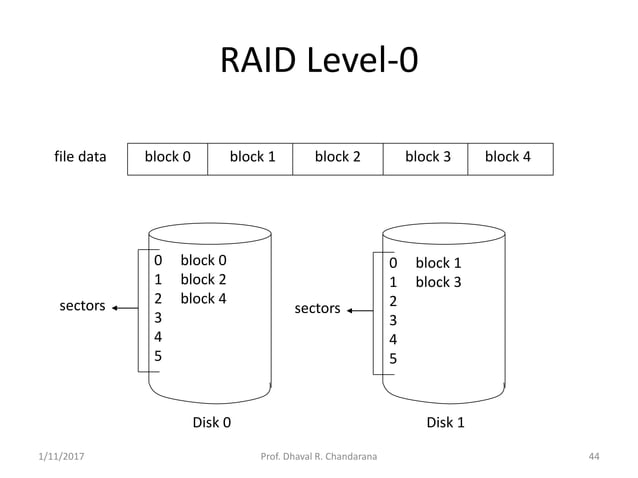 RAID Level-0

file data

| block 0 | block 1 | block 2 | block 3 | block 4 |
|---|---|---|---|---|

sectors

0 block 0
1 block 2
2 block 4
3
4
5

Disk 0

sectors

0 block 1
1 block 3
2
3
4
5

Disk 1

1/11/2017 Prof. Dhaval R. Chandarana 44